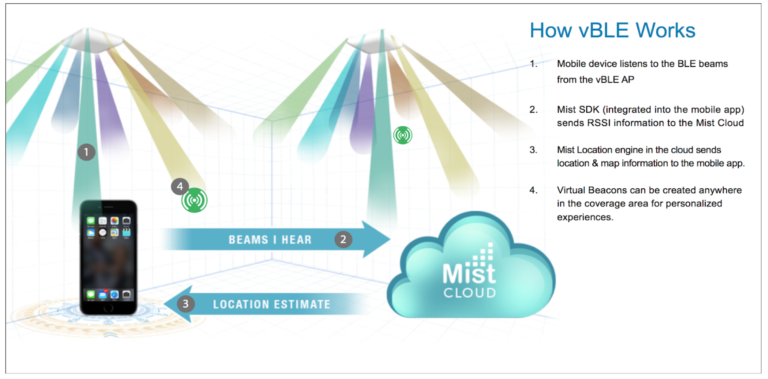 How vBLE Works

1. Mobile device listens to the BLE beams from the vBLE AP

2. Mist SDK (integrated into the mobile app) sends RSSI information to the Mist Cloud

3. Mist Location engine in the cloud sends location & map information to the mobile app.

4. Virtual Beacons can be created anywhere in the coverage area for personalized experiences.

1

4

BEAMS I HEAR 2

3 LOCATION ESTIMATE

Mist CLOUD